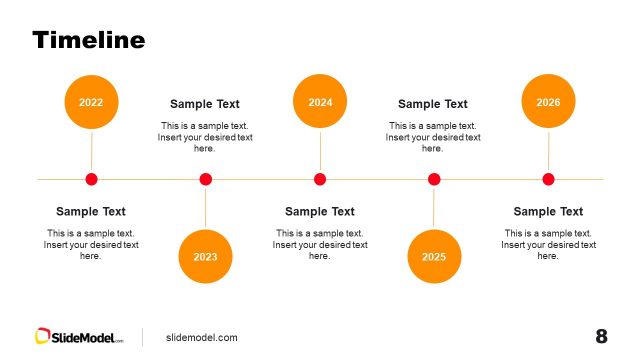 Timeline

2022

Sample Text

This is a sample text. Insert your desired text here.

Sample Text

This is a sample text. Insert your desired text here.

2023

2024

Sample Text

This is a sample text. Insert your desired text here.

Sample Text

This is a sample text. Insert your desired text here.

2025

2026

Sample Text

This is a sample text. Insert your desired text here.

SlideModel.com

slidemodel.com

8